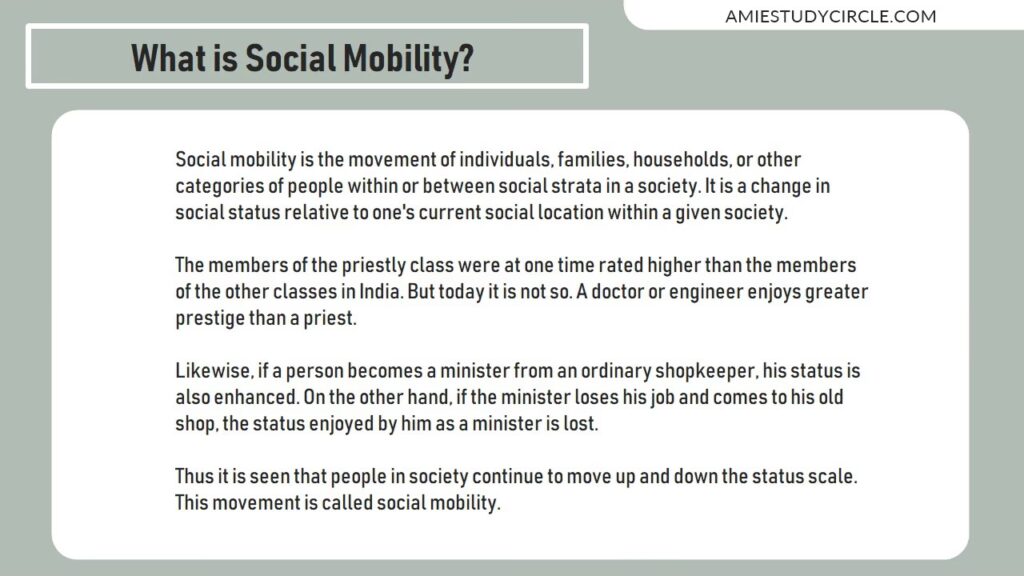 AMIESTUDYCIRCLE.COM

What is Social Mobility?

Social mobility is the movement of individuals, families, households, or other categories of people within or between social strata in a society. It is a change in social status relative to one's current social location within a given society.

The members of the priestly class were at one time rated higher than the members of the other classes in India. But today it is not so. A doctor or engineer enjoys greater prestige than a priest.

Likewise, if a person becomes a minister from an ordinary shopkeeper, his status is also enhanced. On the other hand, if the minister loses his job and comes to his old shop, the status enjoyed by him as a minister is lost.

Thus it is seen that people in society continue to move up and down the status scale. This movement is called social mobility.